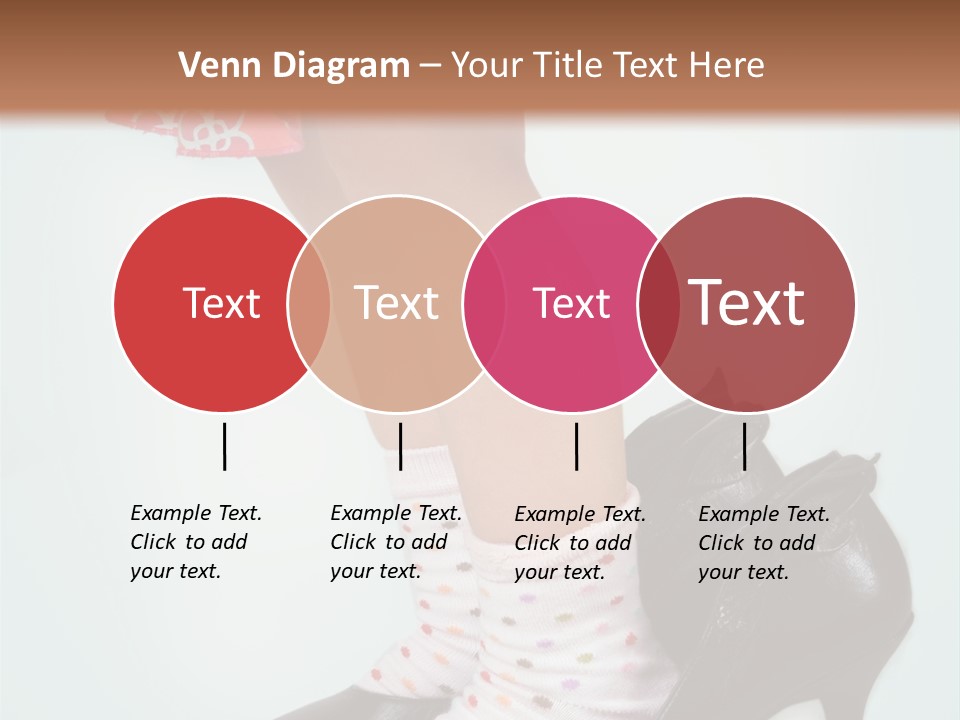 Venn Diagram – Your Title Text Here

Text

Text

Text

Text

Example Text. Click to add your text.

Example Text. Click to add your text.

Example Text. Click to add your text.

Example Text. Click to add your text.